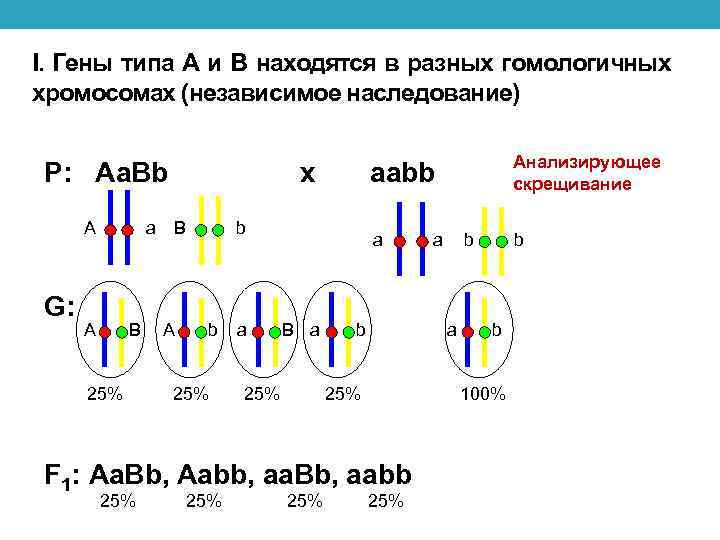 I. Гены типа А и В находятся в разных гомологичных хромосомах (независимое наследование)

P: AaBb x aabb

Анализирующее скрещивание

A a B b

a a b b

G:

A B A b a B a b a b

25% 25% 25% 25% 100%

$F_1$: AaBb, Aabb, aaBb, aabb

25% 25% 25% 25%